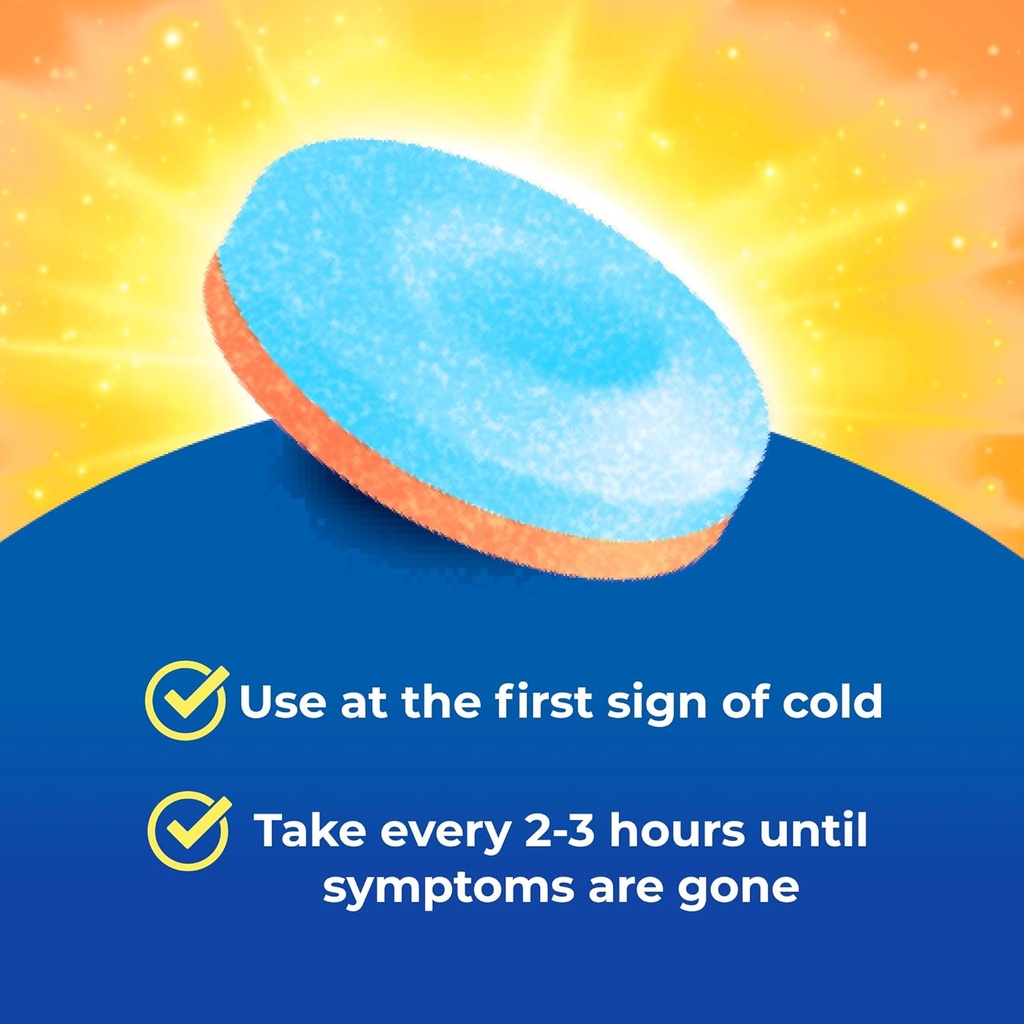 Use at the first sign of cold

Take every 2-3 hours until symptoms are gone